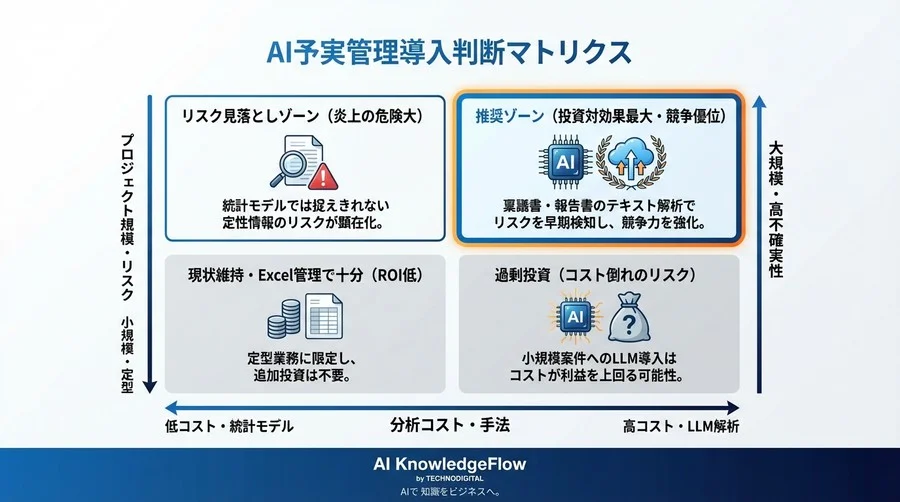 AI予実管理導入判断マトリクス

プロジェクト規模・リスク

小規模・定型

大規模・高不確実性

リスク見落としゾーン（炎上の危険大）

統計モデルでは捉えきれない定性情報のリスクが顕在化。

推奨ゾーン（投資対効果最大・競争優位）

AI

稟議書・報告書のテキスト解析でリスクを早期検知し、競争力を強化。

現状維持・Excel管理で十分（ROI低）

定型業務に限定し、追加投資は不要。

過剰投資（コスト倒れのリスク）

AI

?

小規模案件へのLLM導入はコストが利益を上回る可能性。

低コスト・統計モデル

分析コスト・手法

高コスト・LLM解析

AI KnowledgeFlow
by TECHNODIGITAL
AIで 知識をビジネスへ。